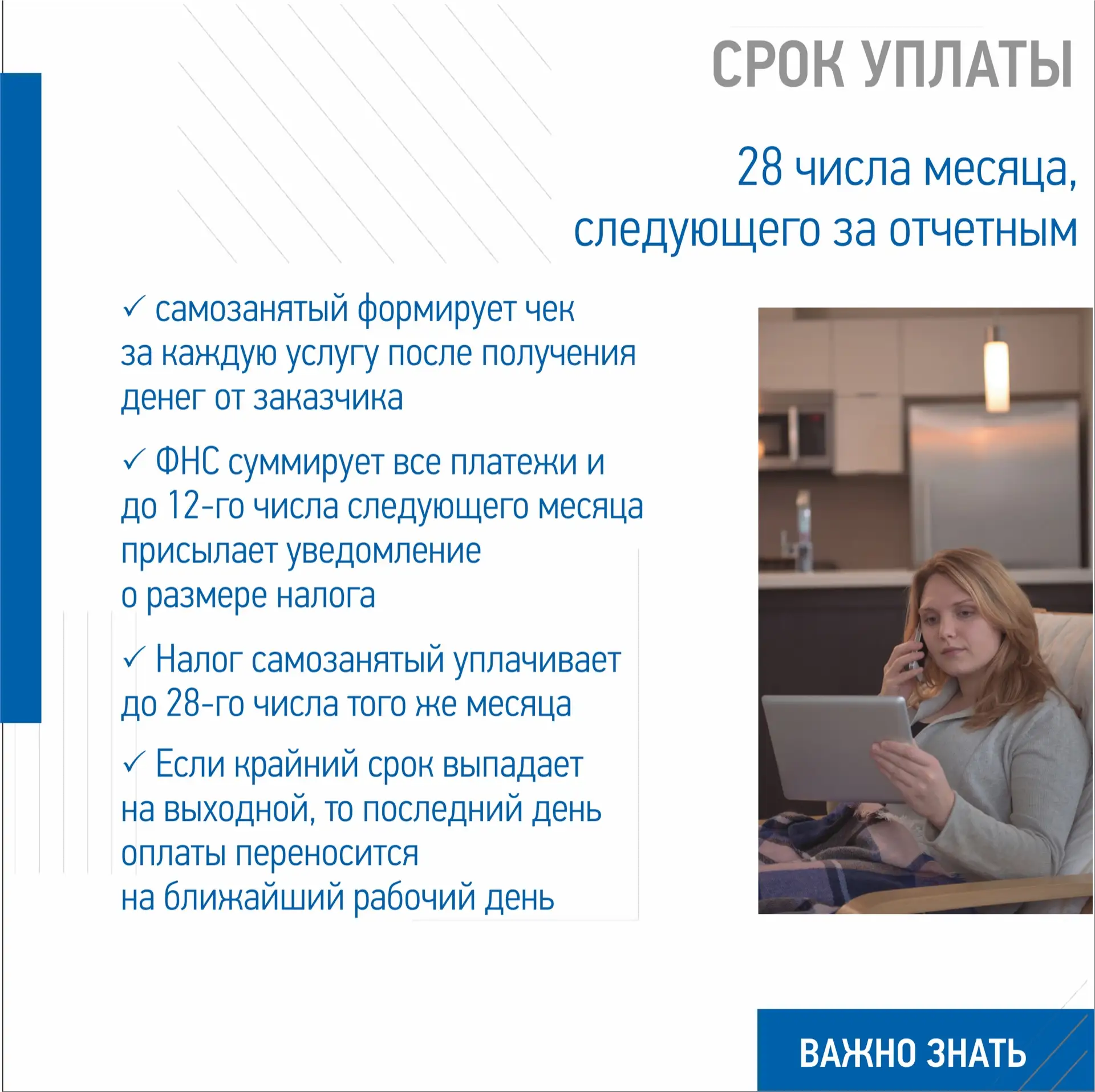 СРОК УПЛАТЫ

28 числа месяца, следующего за отчетным

✓ самозанятый формирует чек за каждую услугу после получения денег от заказчика

✓ ФНС суммирует все платежи и до 12-го числа следующего месяца присылает уведомление о размере налога

✓ Налог самозанятый уплачивает до 28-го числа того же месяца

✓ Если крайний срок выпадает на выходной, то последний день оплаты переносится на ближайший рабочий день

ВАЖНО ЗНАТЬ